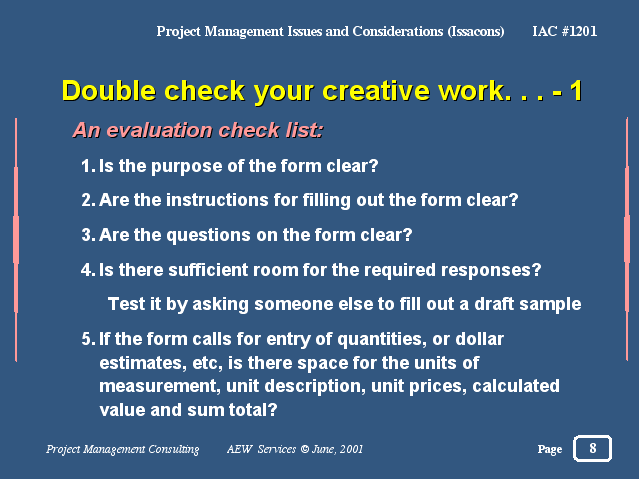 Project Management Issues and Considerations (Issacons)     IAC #1201

Double check your creative work. . . - 1

An evaluation check list:

1. Is the purpose of the form clear?

2. Are the instructions for filling out the form clear?

3. Are the questions on the form clear?

4. Is there sufficient room for the required responses?

Test it by asking someone else to fill out a draft sample

5. If the form calls for entry of quantities, or dollar estimates, etc, is there space for the units of measurement, unit description, unit prices, calculated value and sum total?

Project Management Consulting     AEW Services © June, 2001     Page 8